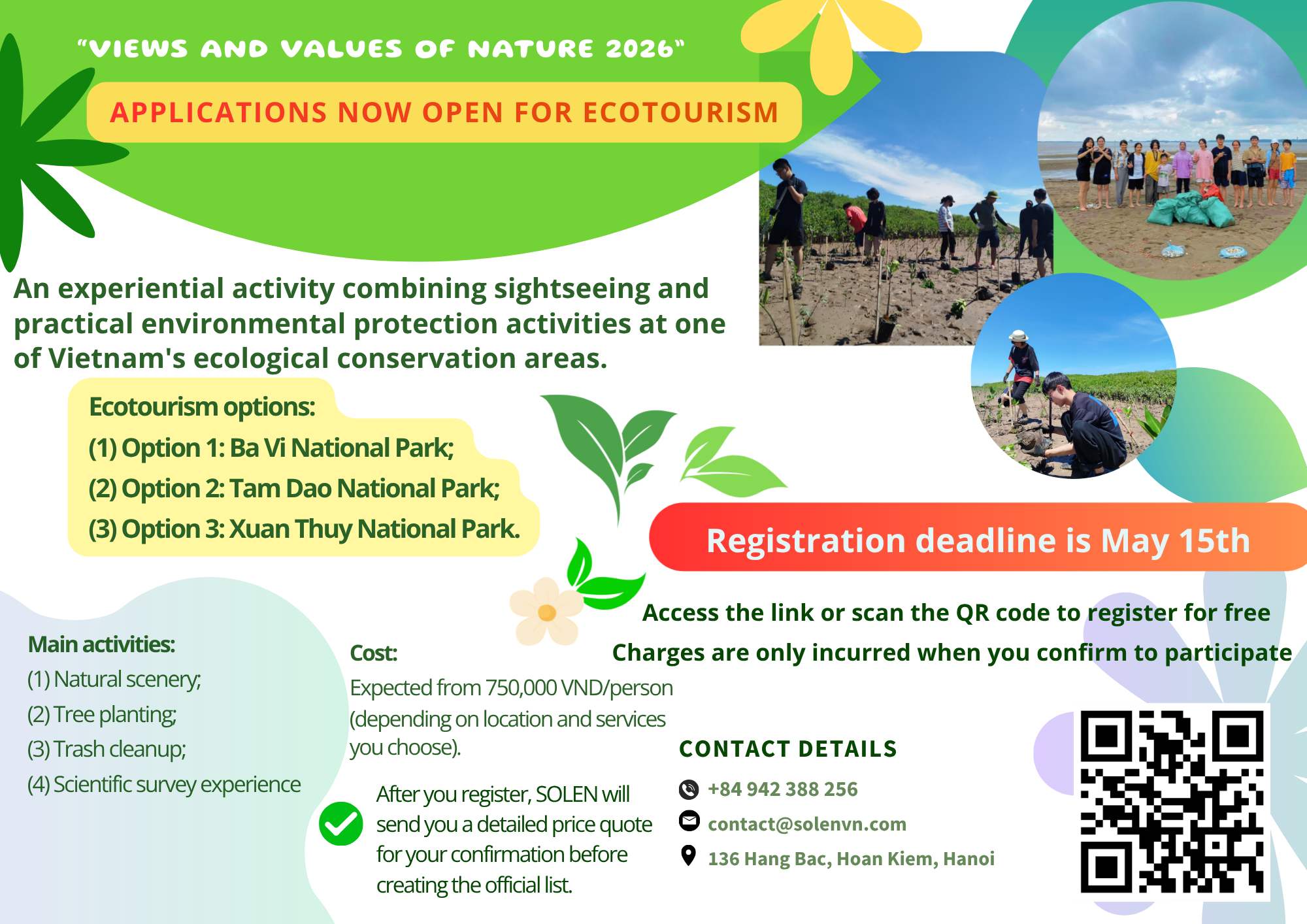 "VIEWS AND VALUES OF NATURE 2026"

APPLICATIONS NOW OPEN FOR ECOTOURISM

An experiential activity combining sightseeing and practical environmental protection activities at one of Vietnam's ecological conservation areas.

Ecotourism options:
(1) Option 1: Ba Vi National Park;
(2) Option 2: Tam Dao National Park;
(3) Option 3: Xuan Thuy National Park.

Registration deadline is May 15th

Access the link or scan the QR code to register for free
Charges are only incurred when you confirm to participate

Main activities:
(1) Natural scenery;
(2) Tree planting;
(3) Trash cleanup;
(4) Scientific survey experience

Cost:
Expected from 750,000 VND/person (depending on location and services you choose).

After you register, SOLEN will send you a detailed price quote for your confirmation before creating the official list.

CONTACT DETAILS
+84 942 388 256
contact@solenvn.com
136 Hang Bac, Hoan Kiem, Hanoi